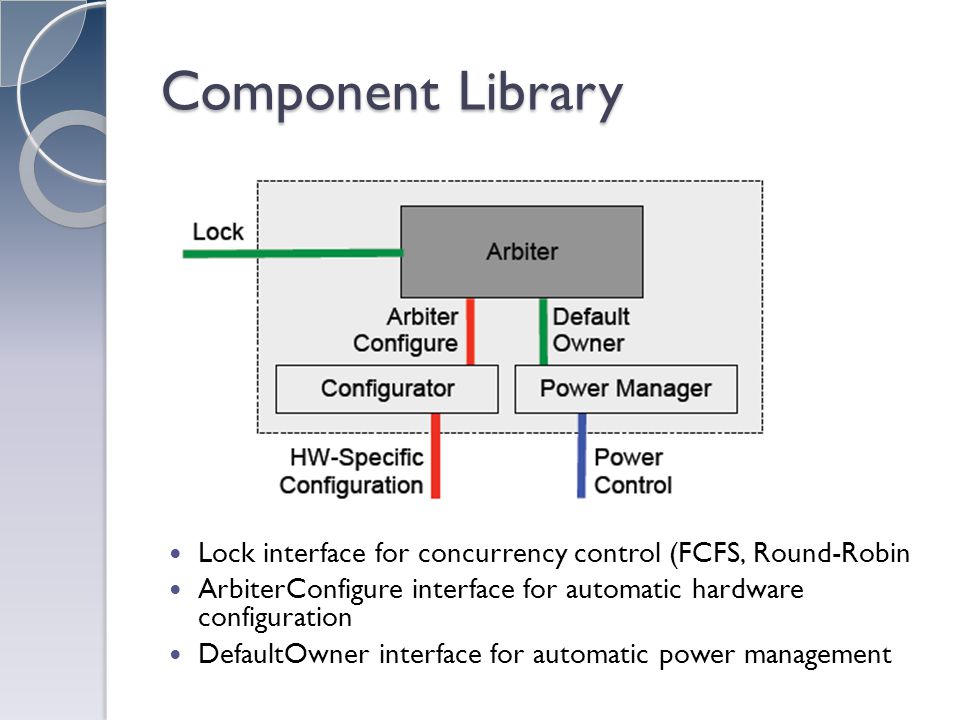 Component Library

Lock

Arbiter

Arbiter Configure

Default Owner

Configurator

Power Manager

HW-Specific Configuration

Power Control

- Lock interface for concurrency control (FCFS, Round-Robin
- ArbiterConfigure interface for automatic hardware configuration
- DefaultOwner interface for automatic power management